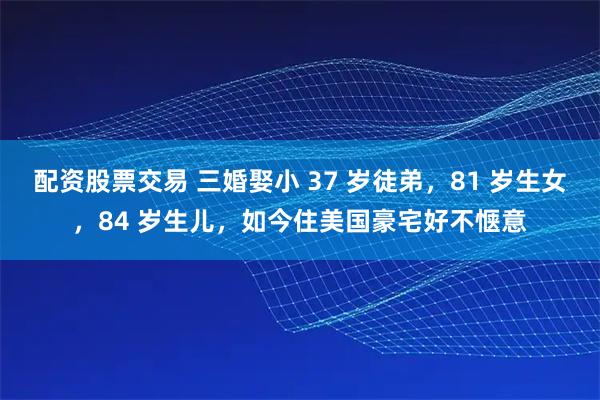 配资股票交易 三婚娶小 37 岁徒弟，81 岁生女，84 岁生儿，如今住美国豪宅好不惬意